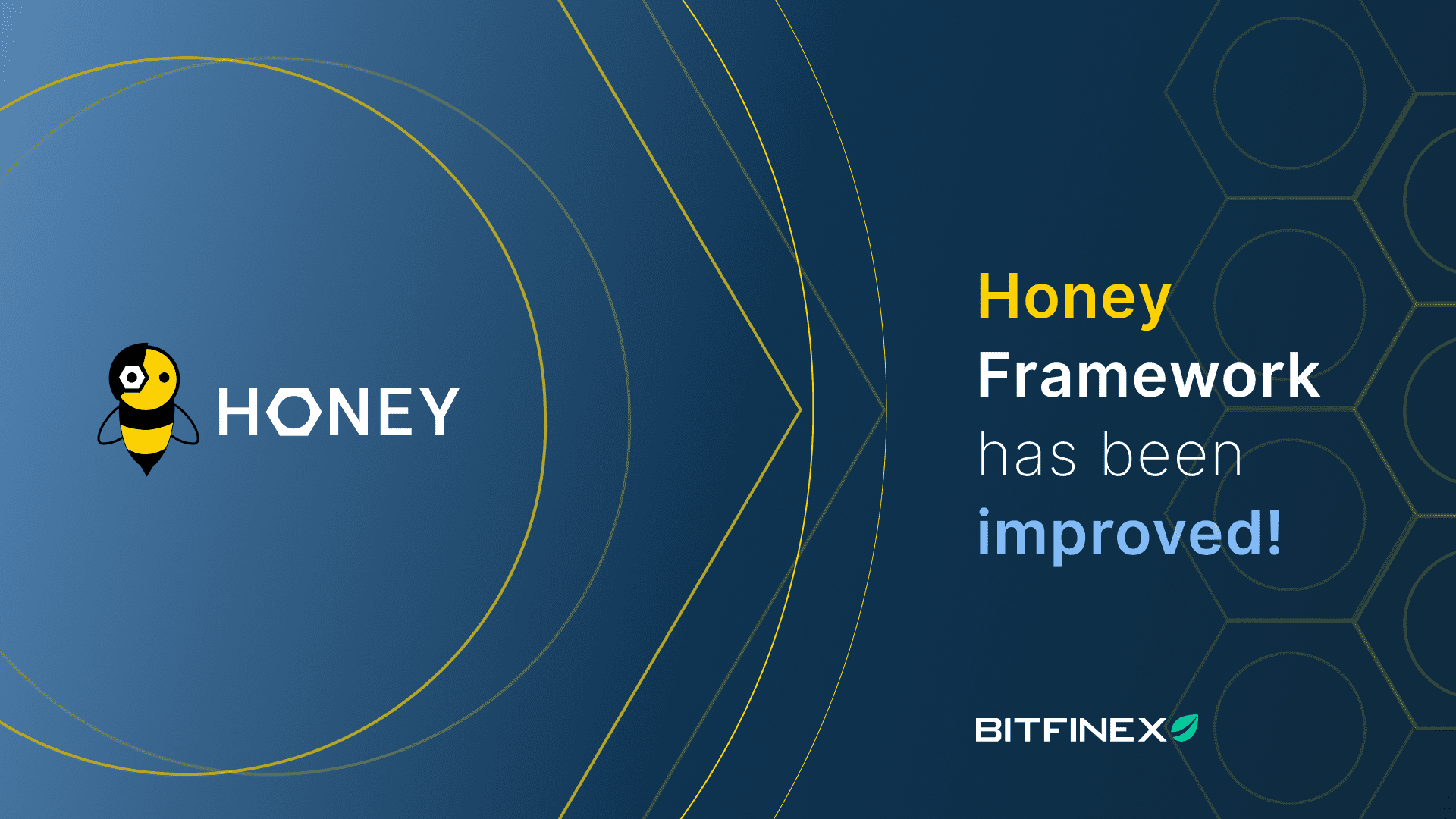 HONEY

Honey
Framework
has been
improved!

BITFINEX